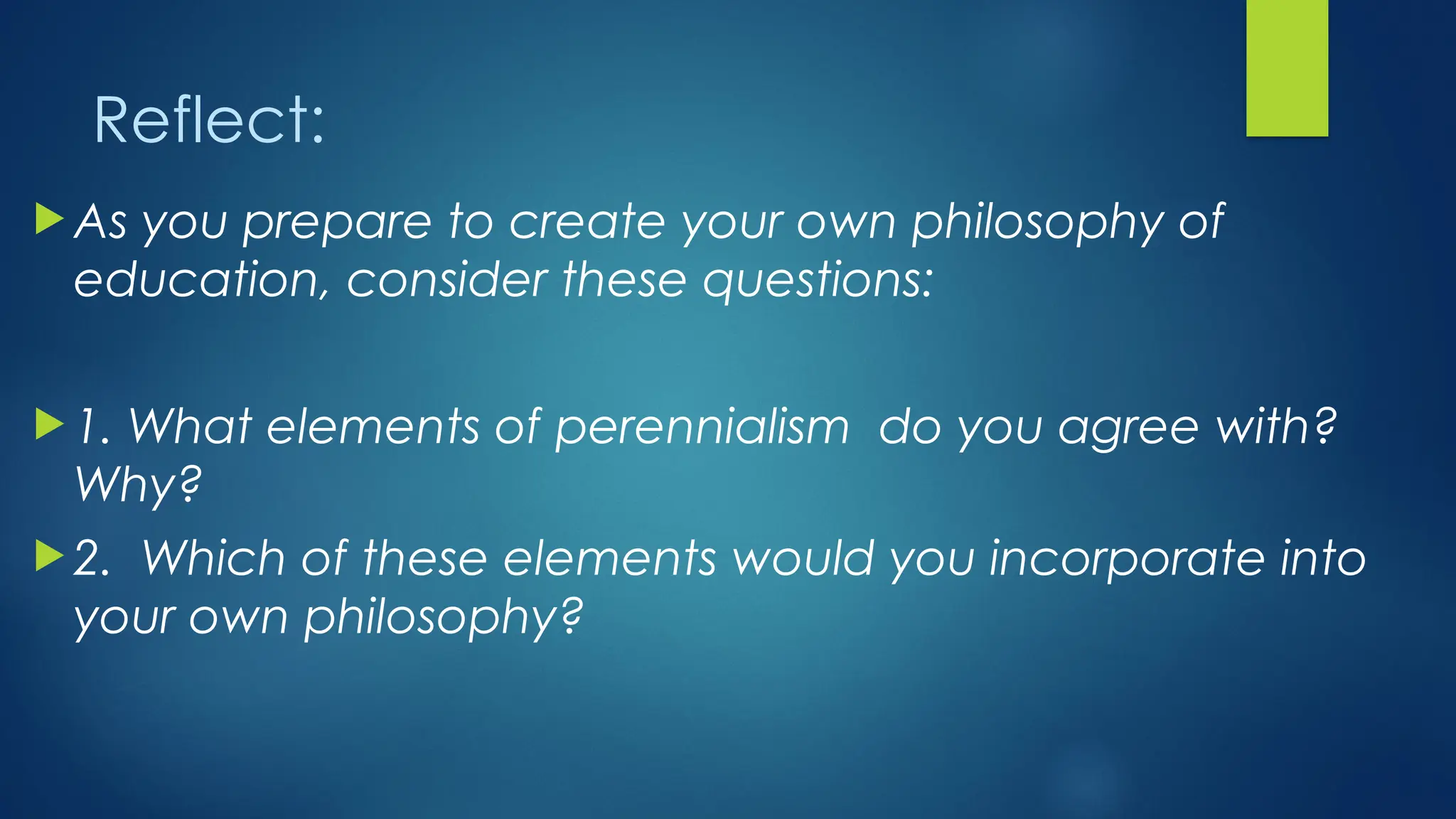 Reflect:

As you prepare to create your own philosophy of education, consider these questions:

1. What elements of perennialism do you agree with? Why?

2. Which of these elements would you incorporate into your own philosophy?